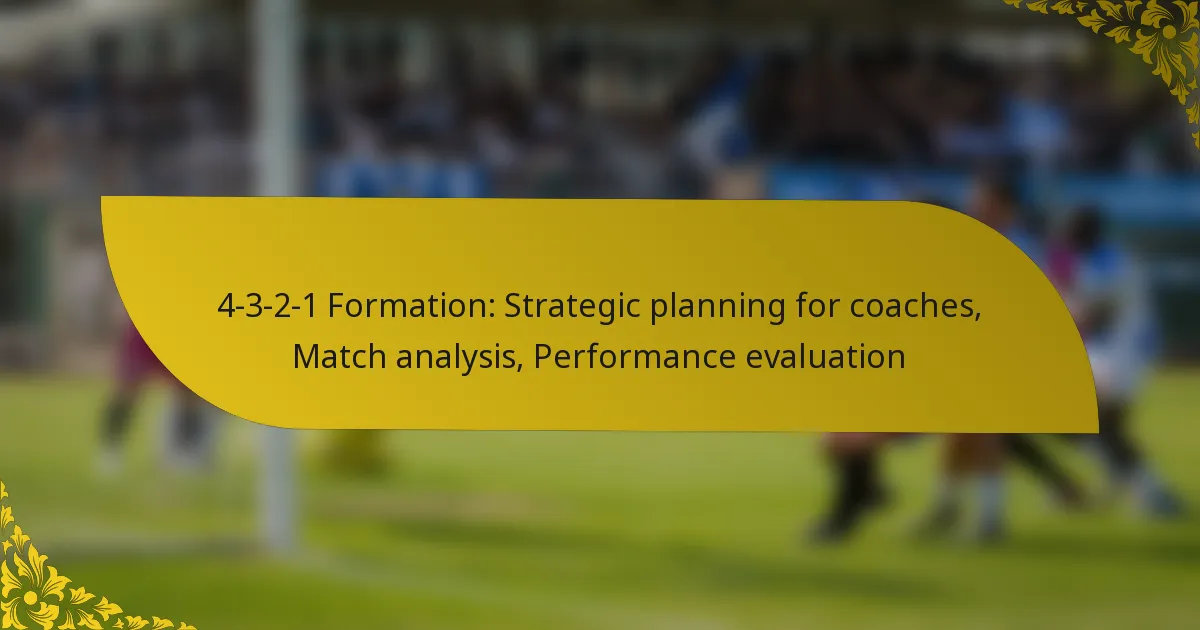 4-3-2-1 Formation: Strategic planning for coaches, Match analysis, Performance evaluation